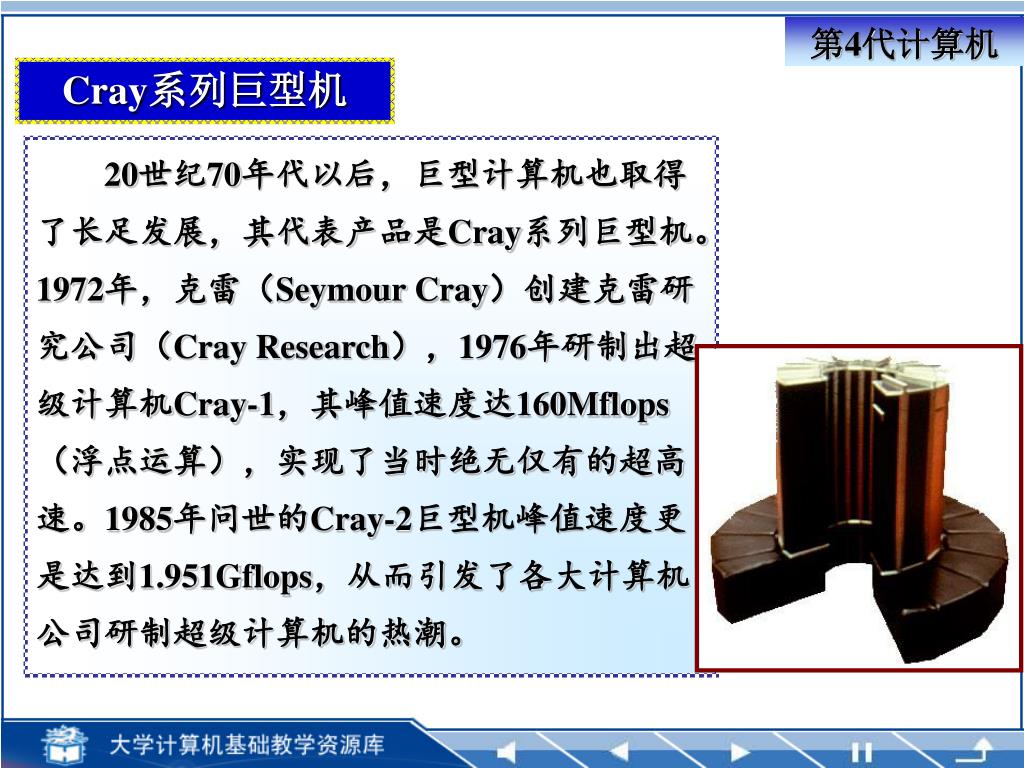 第4代计算机

Cray系列巨型机

20世纪70年代以后，巨型计算机也取得了长足发展，其代表产品是Cray系列巨型机。1972年，克雷（Seymour Cray）创建克雷研究公司（Cray Research），1976年研制出超级计算机Cray-1，其峰值速度达160Mflops（浮点运算），实现了当时绝无仅有的超高速。1985年问世的Cray-2巨型机峰值速度更是达到1.951Gflops，从而引发了各大计算机公司研制超级计算机的热潮。

大学计算机基础教学资源库